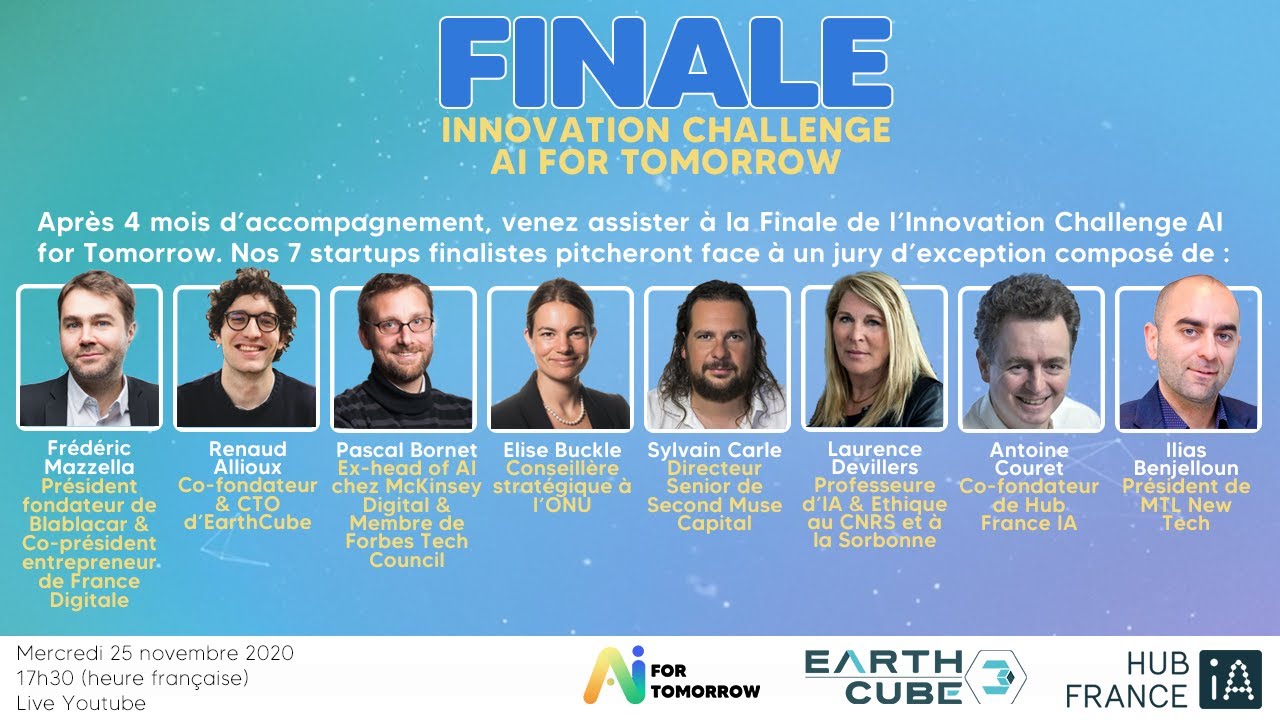 FINALE
INNOVATION CHALLENGE
AI FOR TOMORROW

Après 4 mois d'accompagnement, venez assister à la Finale de l'Innovation Challenge AI for Tomorrow. Nos 7 startups finalistes pitcheront face à un jury d'exception composé de :

Frédéric Mazzella
Président fondateur de Blablacar & Co-président entrepreneur de France Digitale

Renaud Allioux
Co-fondateur & CTO d'EarthCube

Pascal Bornet
Ex-head of AI chez McKinsey Digital & Membre de Forbes Tech Council

Elise Buckle
Conseillère stratégique à l'ONU

Sylvain Carle
Directeur Senior de Second Muse Capital

Laurence Devillers
Professeure d'IA & Ethique au CNRS et à la Sorbonne

Antoine Couret
Co-fondateur de Hub France IA

Ilias Benjelloun
Président de MTL New Tech

Mercredi 25 novembre 2020
17h30 (heure française)
Live Youtube

Ai FOR TOMORROW

EARTH CUBE

HUB FRANCE iA